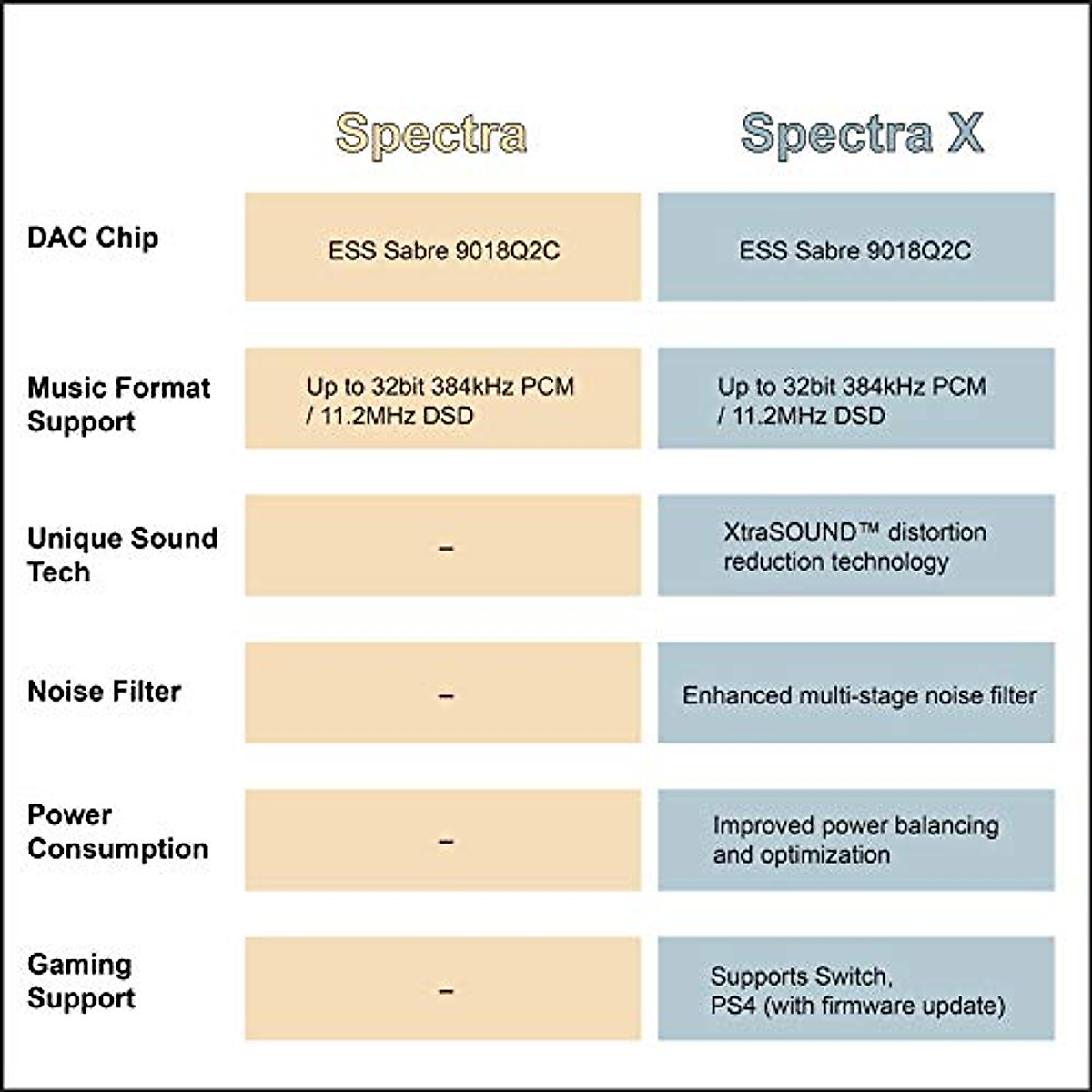 |  | Spectra | Spectra X |
|---|---|---|
| DAC Chip | ESS Sabre 9018Q2C | ESS Sabre 9018Q2C |
| Music Format Support | Up to 32bit 384kHz PCM / 11.2MHz DSD | Up to 32bit 384kHz PCM / 11.2MHz DSD |
| Unique Sound Tech | – | XtraSOUND™ distortion reduction technology |
| Noise Filter | – | Enhanced multi-stage noise filter |
| Power Consumption | – | Improved power balancing and optimization |
| Gaming Support | – | Supports Switch, PS4 (with firmware update) |